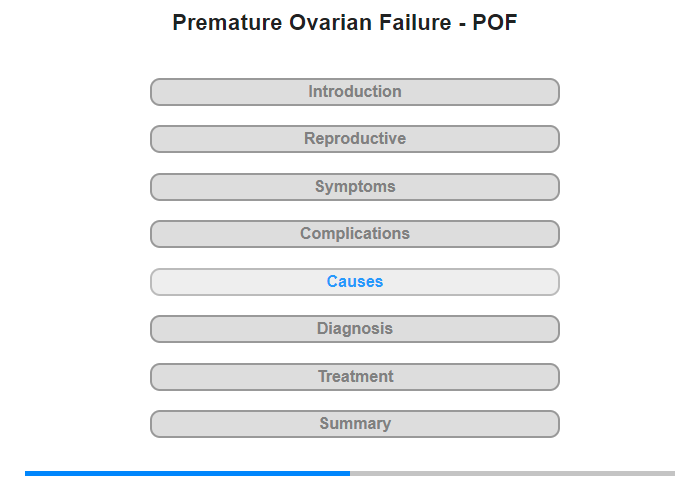 Premature Ovarian Failure - POF

Introduction

Reproductive

Symptoms

Complications

Causes

Diagnosis

Treatment

Summary